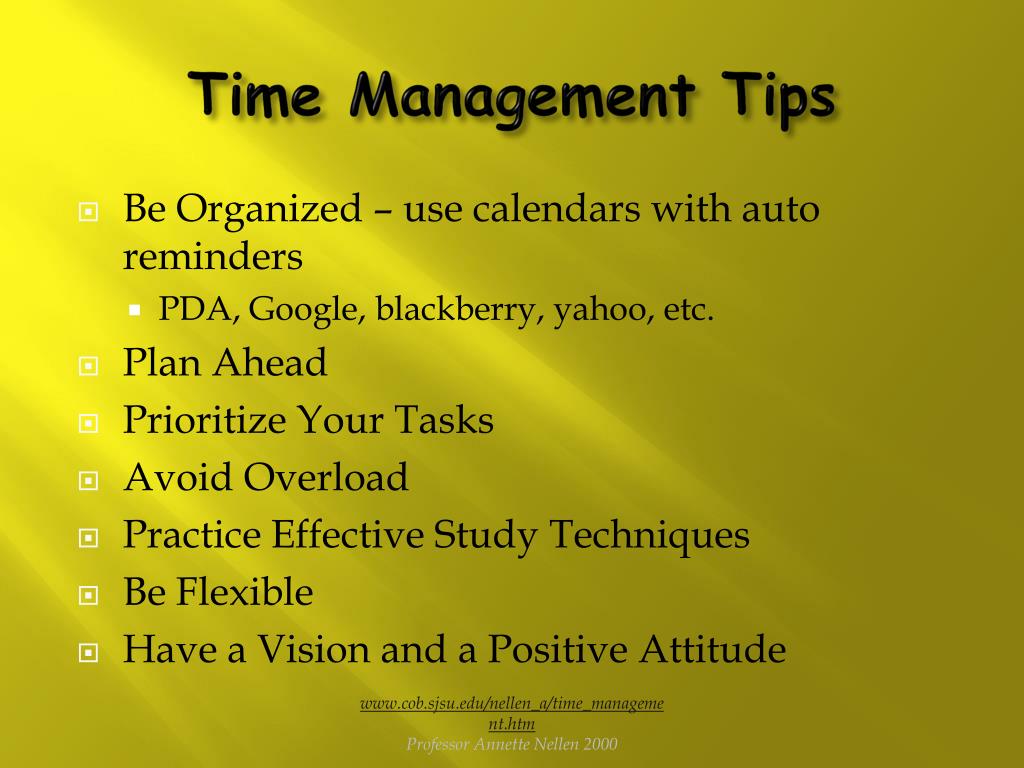 Time Management Tips

Be Organized – use calendars with auto reminders
PDA, Google, blackberry, yahoo, etc.
Plan Ahead
Prioritize Your Tasks
Avoid Overload
Practice Effective Study Techniques
Be Flexible
Have a Vision and a Positive Attitude

www.cob.sjsu.edu/nellen_a/time_management.htm
Professor Annette Nellen 2000